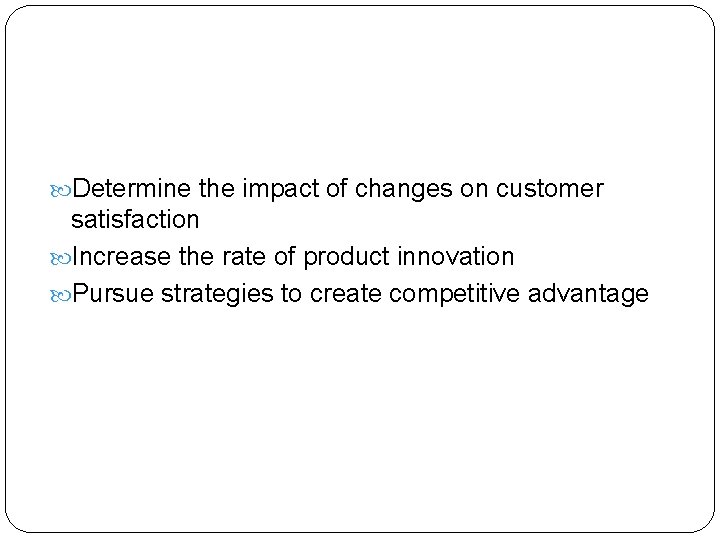 Determine the impact of changes on customer satisfaction

Increase the rate of product innovation

Pursue strategies to create competitive advantage